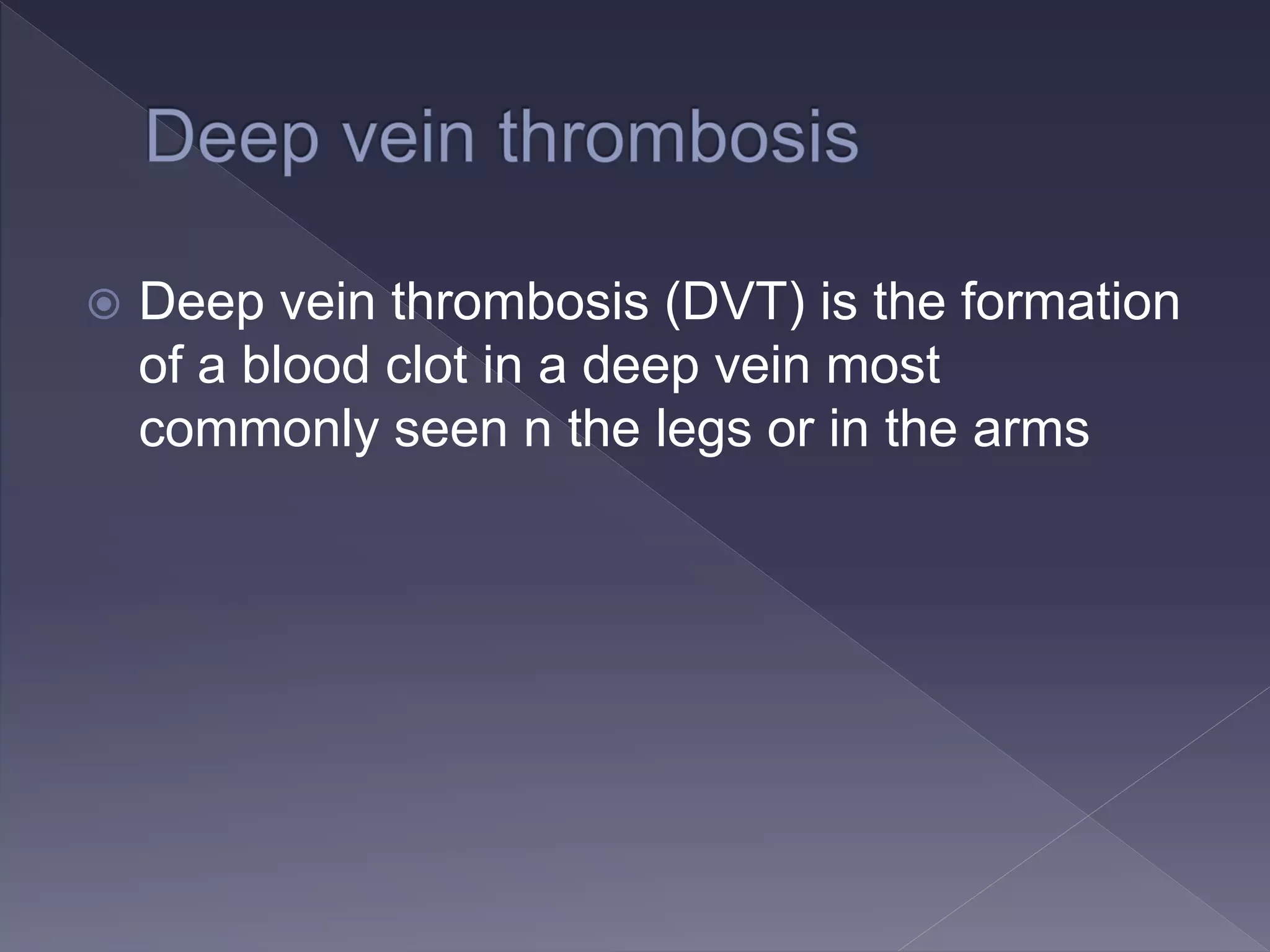 Deep vein thrombosis

Deep vein thrombosis (DVT) is the formation of a blood clot in a deep vein most commonly seen n the legs or in the arms